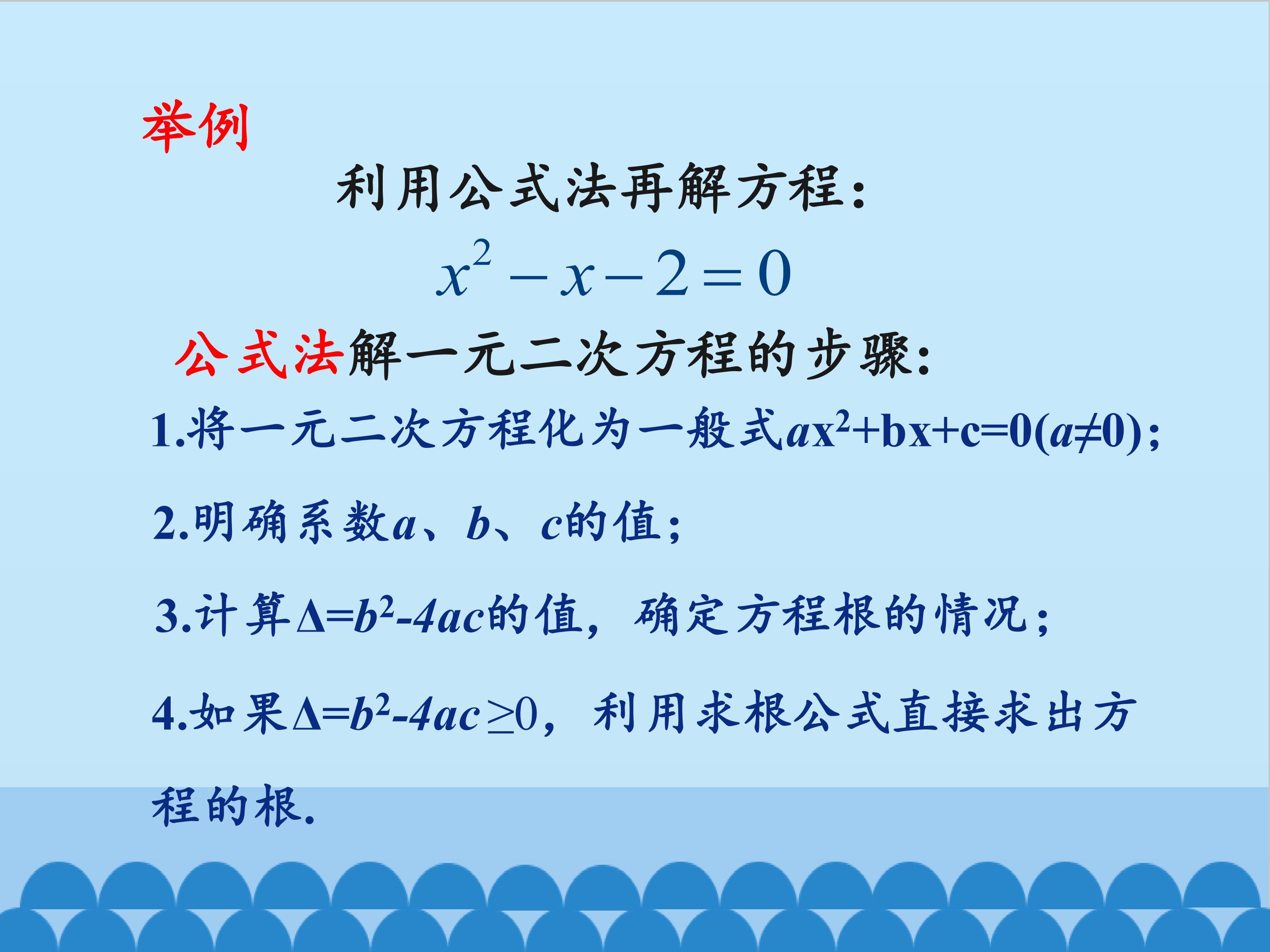 举例

利用公式法再解方程：

$x^2-x-2=0$

公式法解一元二次方程的步骤：

1.将一元二次方程化为一般式$ax^2+bx+c=0(a\neq0)$；

2.明确系数a、b、c的值；

3.计算$\Delta=b^2-4ac$的值，确定方程根的情况；

4.如果$\Delta=b^2-4ac\geq0$，利用求根公式直接求出方程的根.